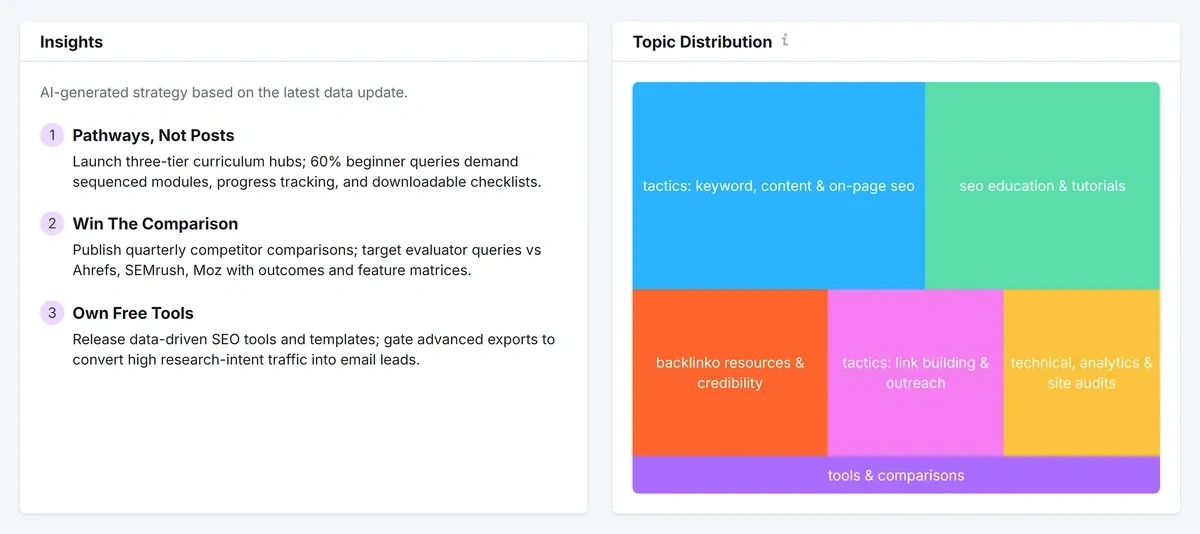 Insights

AI-generated strategy based on the latest data update.

1 Pathways, Not Posts
Launch three-tier curriculum hubs; 60% beginner queries demand sequenced modules, progress tracking, and downloadable checklists.

2 Win The Comparison
Publish quarterly competitor comparisons; target evaluator queries vs Ahrefs, SEMrush, Moz with outcomes and feature matrices.

3 Own Free Tools
Release data-driven SEO tools and templates; gate advanced exports to convert high research-intent traffic into email leads.

Topic Distribution i

tactics: keyword, content & on-page seo

seo education & tutorials

backlinko resources & credibility

tactics: link building & outreach

technical, analytics & site audits

tools & comparisons